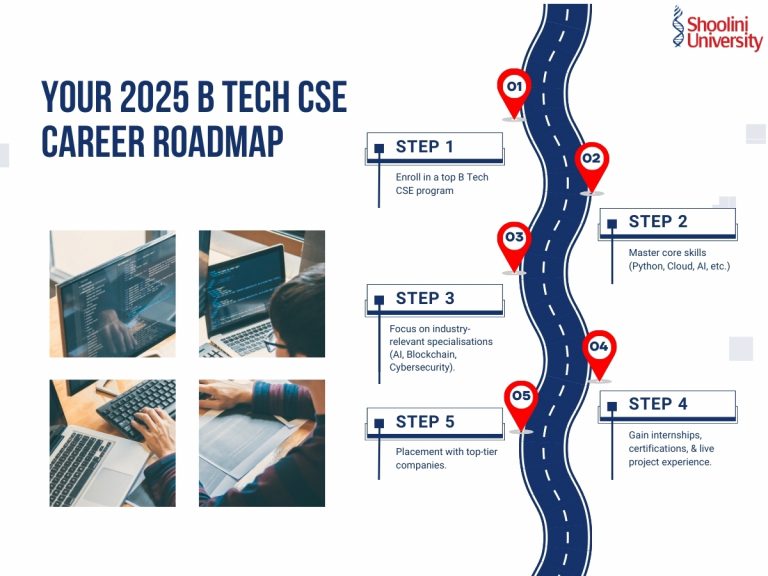 Shoolini University

YOUR 2025 B TECH CSE CAREER ROADMAP

01

STEP 1

Enroll in a top B Tech CSE program

02

STEP 2

Master core skills (Python, Cloud, AI, etc.)

03

STEP 3

Focus on industry-relevant specialisations (AI, Blockchain, Cybersecurity).

04

STEP 4

Gain internships, certifications, & live project experience.

05

STEP 5

Placement with top-tier companies.